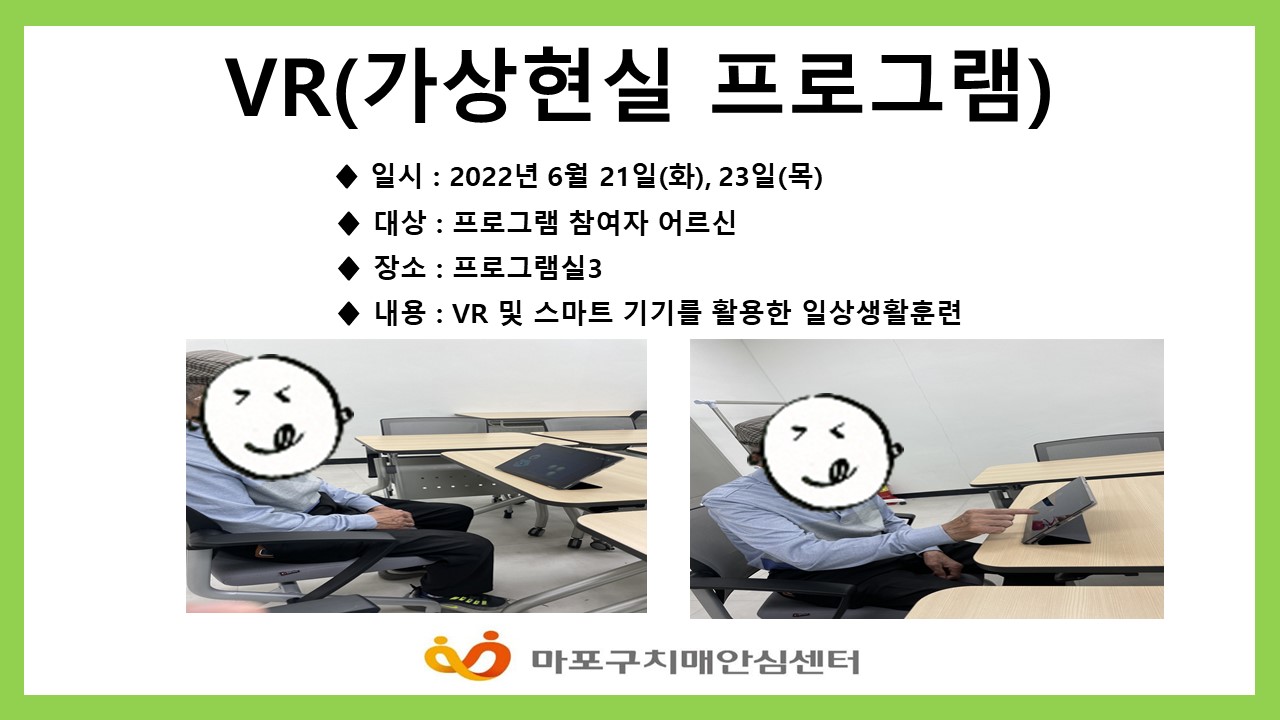 VR(가상현실 프로그램)

◆ 일시 : 2022년 6월 21일(화), 23일(목)

◆ 대상 : 프로그램 참여자 어르신

◆ 장소 : 프로그램실3

◆ 내용 : VR 및 스마트 기기를 활용한 일상생활훈련

마포구치매안심센터